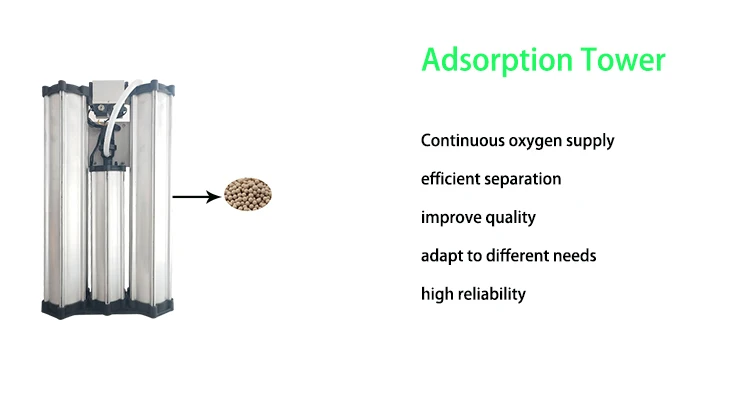 Adsorption Tower

Continuous oxygen supply

efficient separation

improve quality

adapt to different needs

high reliability